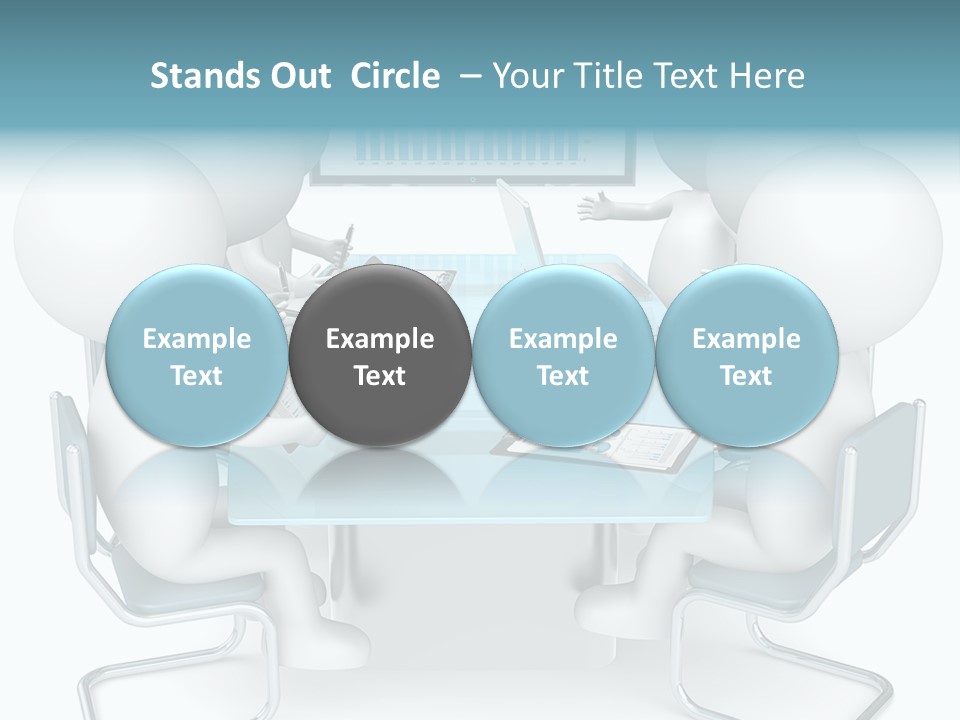 Stands Out Circle – Your Title Text Here

Example Text

Example Text

Example Text

Example Text